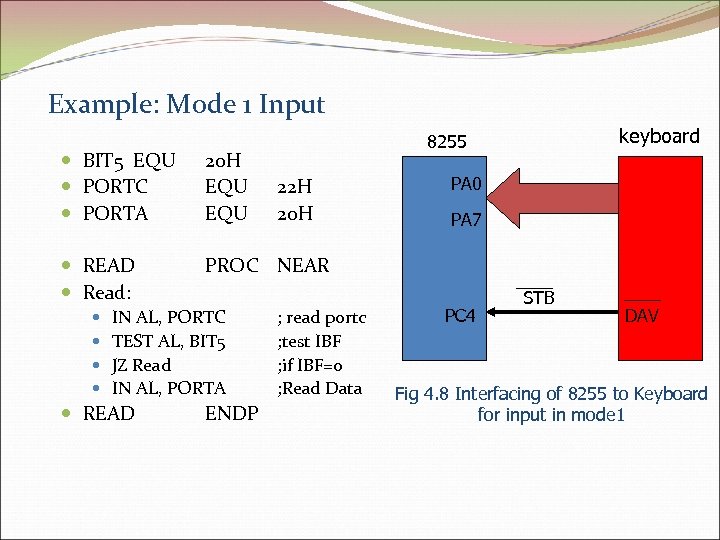 Example: Mode 1 Input

- BIT5 EQU 20H
- PORTC EQU 22H
- PORTA EQU 20H

- READ PROC NEAR
- Read:
  - IN AL, PORTC ; read portc
  - TEST AL, BIT5 ;test IBF
  - JZ Read ;if IBF=0
  - IN AL, PORTA ;Read Data
- READ ENDP

8255

keyboard

PA0

PA7

$\overline{STB}$

PC4

$\overline{DAV}$

Fig 4.8 Interfacing of 8255 to Keyboard for input in mode1